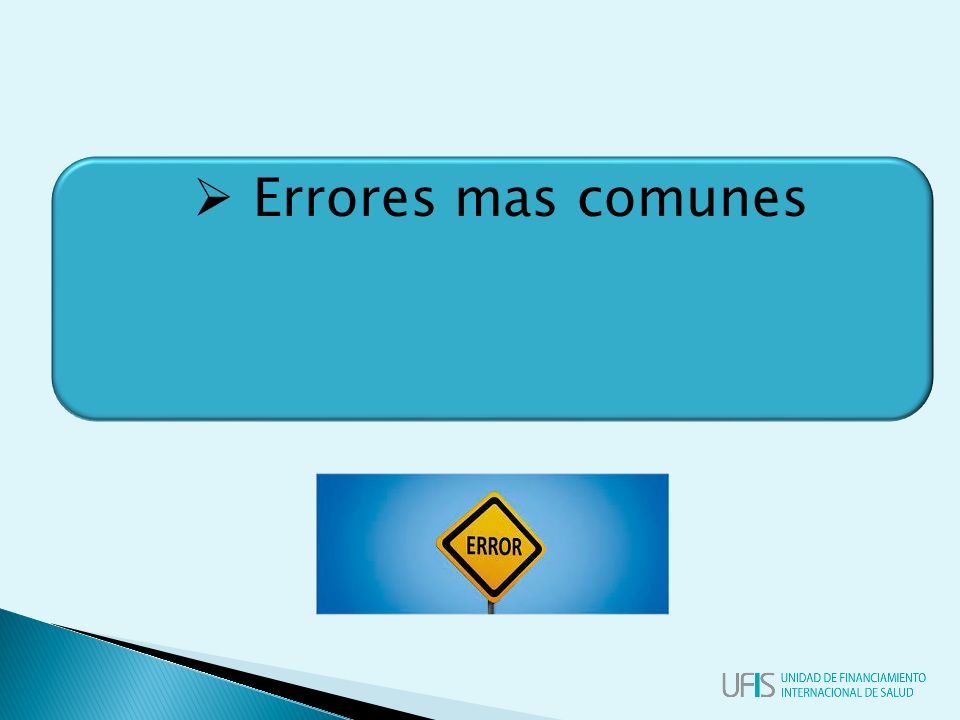 ➢ Errores mas comunes

ERROR

UFIS UNIDAD DE FINANCIAMIENTO INTERNACIONAL DE SALUD